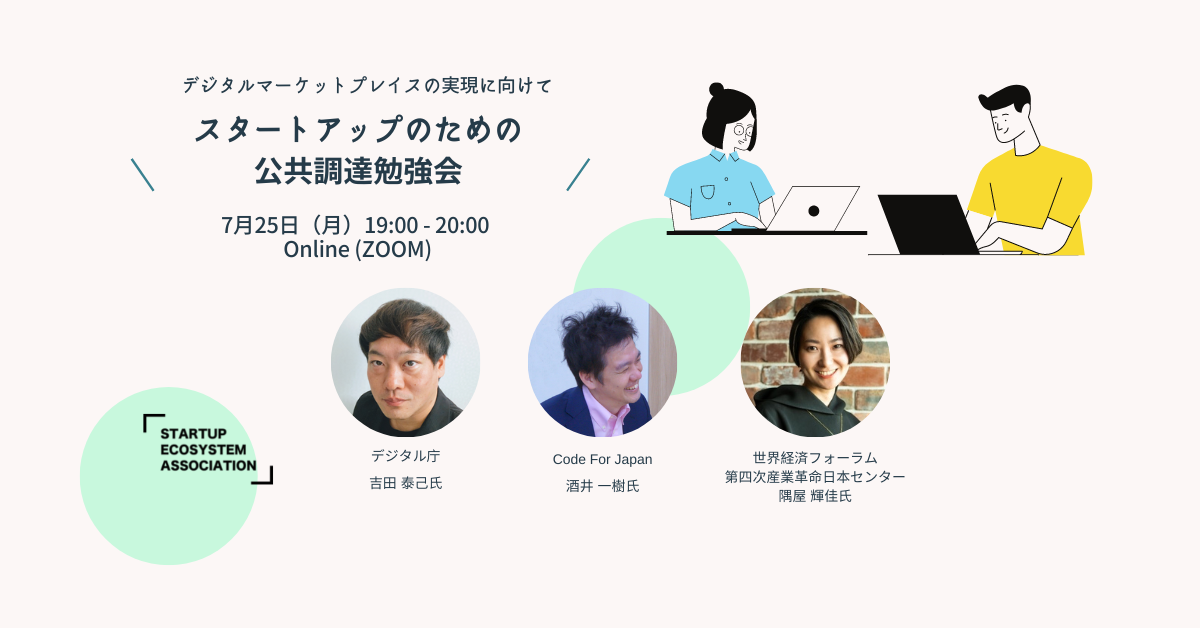 デジタルマーケットプレイスの実現に向けて

スタートアップのための
公共調達勉強会

7月25日（月）19:00 - 20:00
Online (ZOOM)

STARTUP
ECOSYSTEM
ASSOCIATION

デジタル庁
吉田 泰己氏

Code For Japan
酒井 一樹氏

世界経済フォーラム
第四次産業革命日本センター
隅屋 輝佳氏